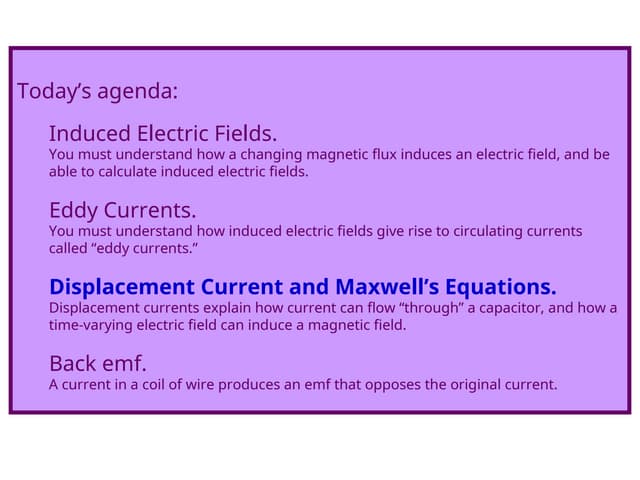 Today’s agenda:

Induced Electric Fields.
You must understand how a changing magnetic flux induces an electric field, and be able to calculate induced electric fields.

Eddy Currents.
You must understand how induced electric fields give rise to circulating currents called “eddy currents.”

Displacement Current and Maxwell’s Equations.
Displacement currents explain how current can flow “through” a capacitor, and how a time-varying electric field can induce a magnetic field.

Back emf.
A current in a coil of wire produces an emf that opposes the original current.